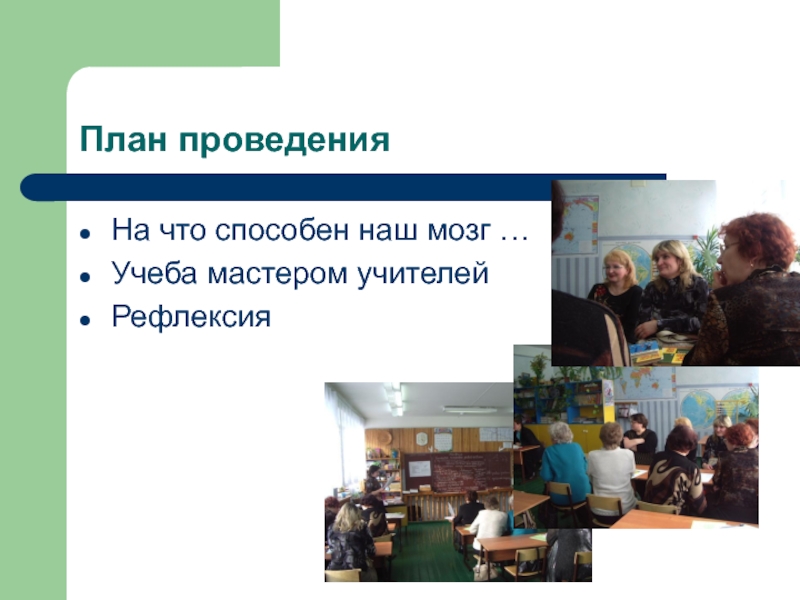 План проведения

- На что способен наш мозг …
- Учеба мастером учителей
- Рефлексия